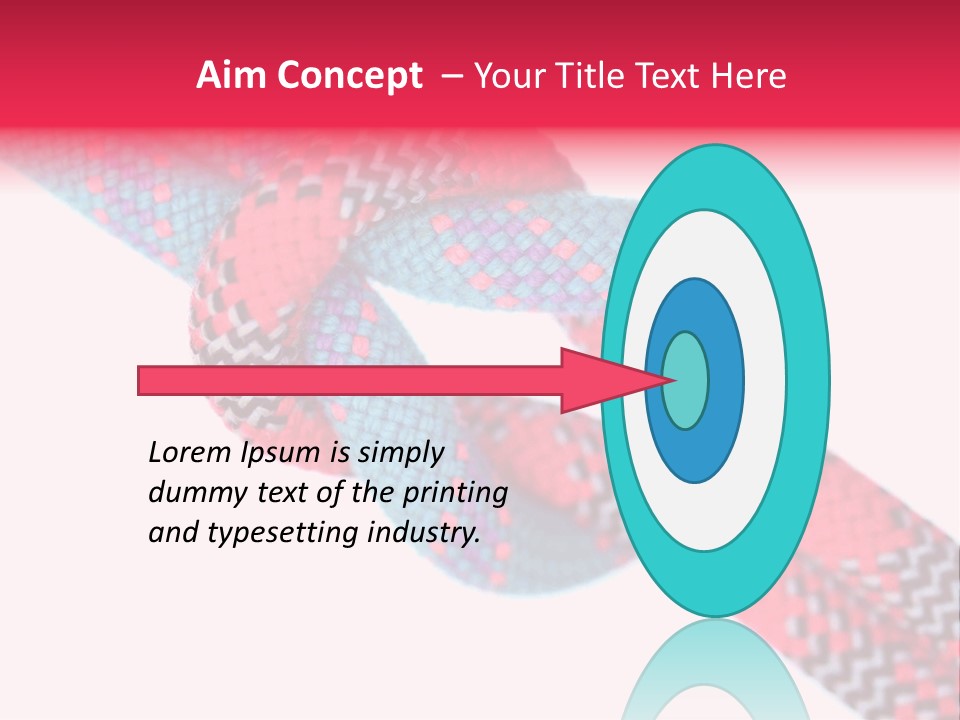 Aim Concept – Your Title Text Here

Lorem Ipsum is simply dummy text of the printing and typesetting industry.